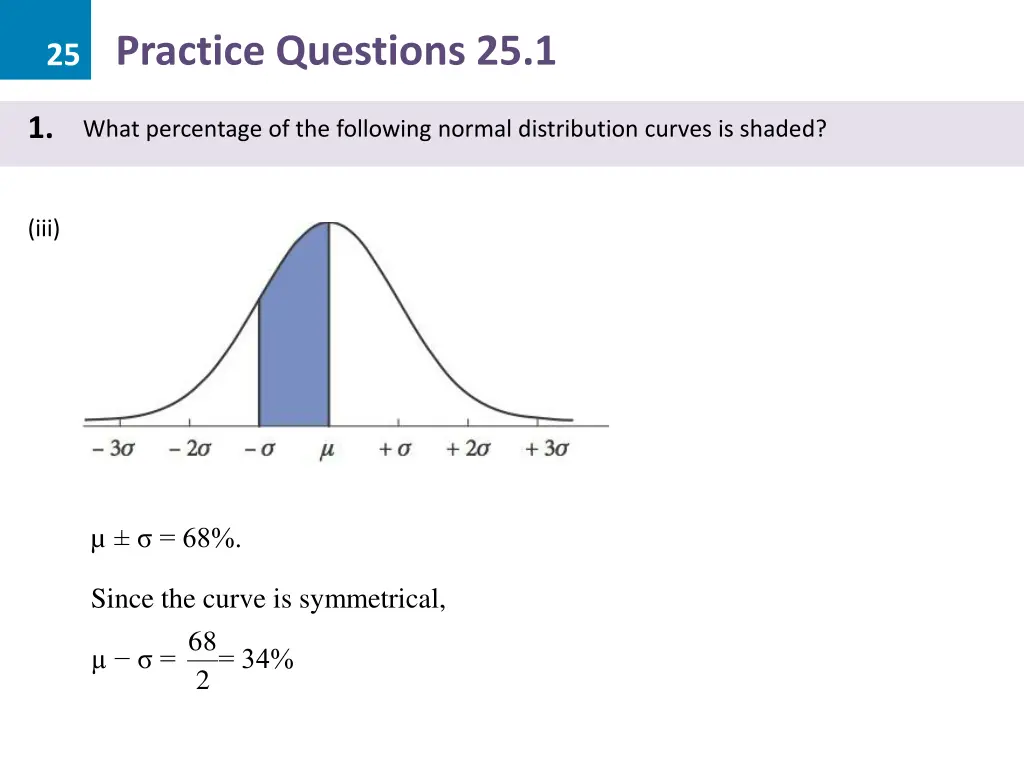 25

Practice Questions 25.1

1. What percentage of the following normal distribution curves is shaded?

(iii)

$-3\sigma$ $-2\sigma$ $-\sigma$ $\mu$ $+\sigma$ $+2\sigma$ $+3\sigma$

$\mu \pm \sigma = 68\%$.

Since the curve is symmetrical,

$\mu - \sigma = \frac{68}{2} = 34\%$